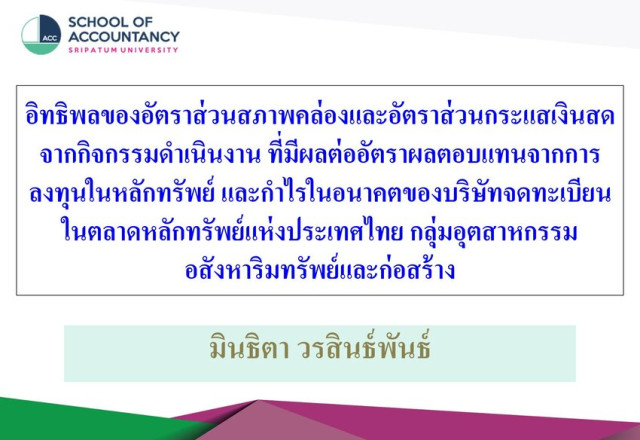 ACC
SCHOOL OF ACCOUNTANCY
SRIPATUM UNIVERSITY

อิทธิพลของอัตราส่วนสภาพคล่องและอัตราส่วนกระแสเงินสดจากกิจกรรมดำเนินงาน ที่มีผลต่ออัตราผลตอบแทนจากการลงทุนในหลักทรัพย์ และกำไรในอนาคตของบริษัทจดทะเบียนในตลาดหลักทรัพย์แห่งประเทศไทย กลุ่มอุตสาหกรรมอสังหาริมทรัพย์และก่อสร้าง

มินธิตา วรสินธ์พันธ์